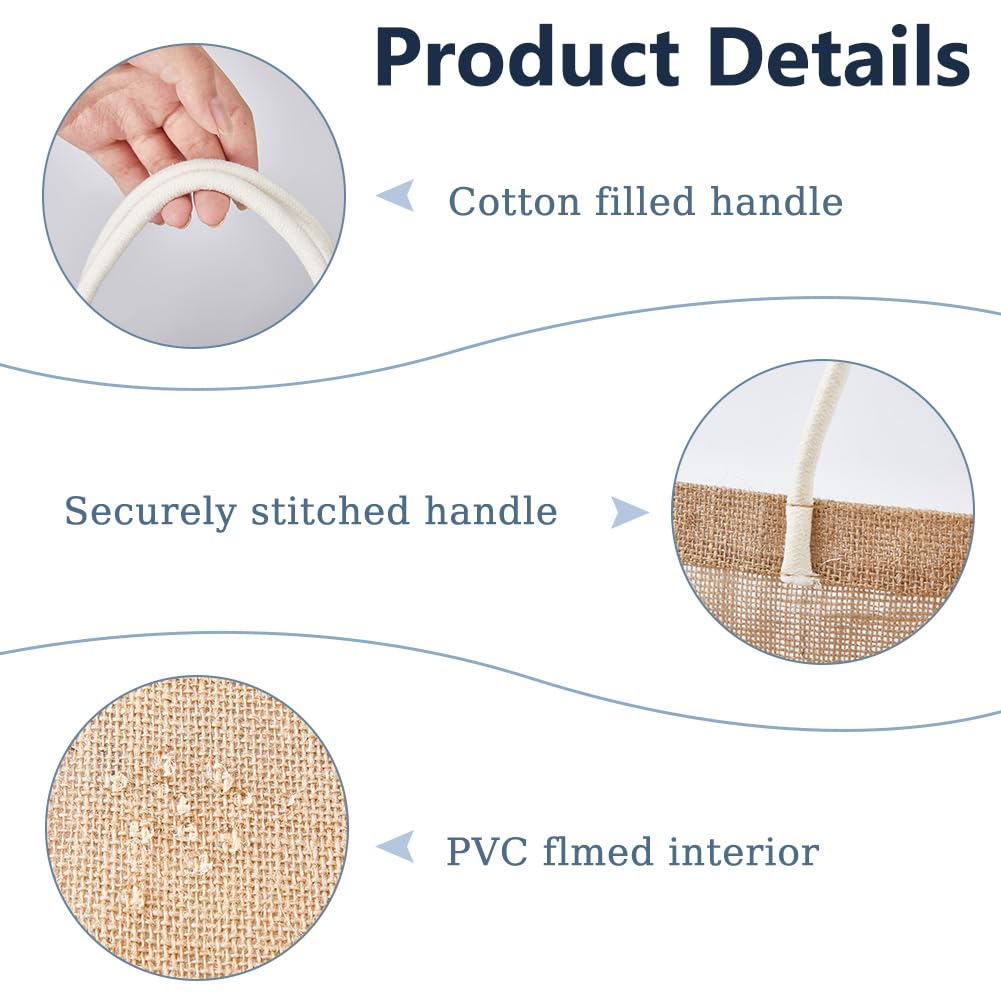 Product Details

Cotton filled handle

Securely stitched handle

PVC flmed interior